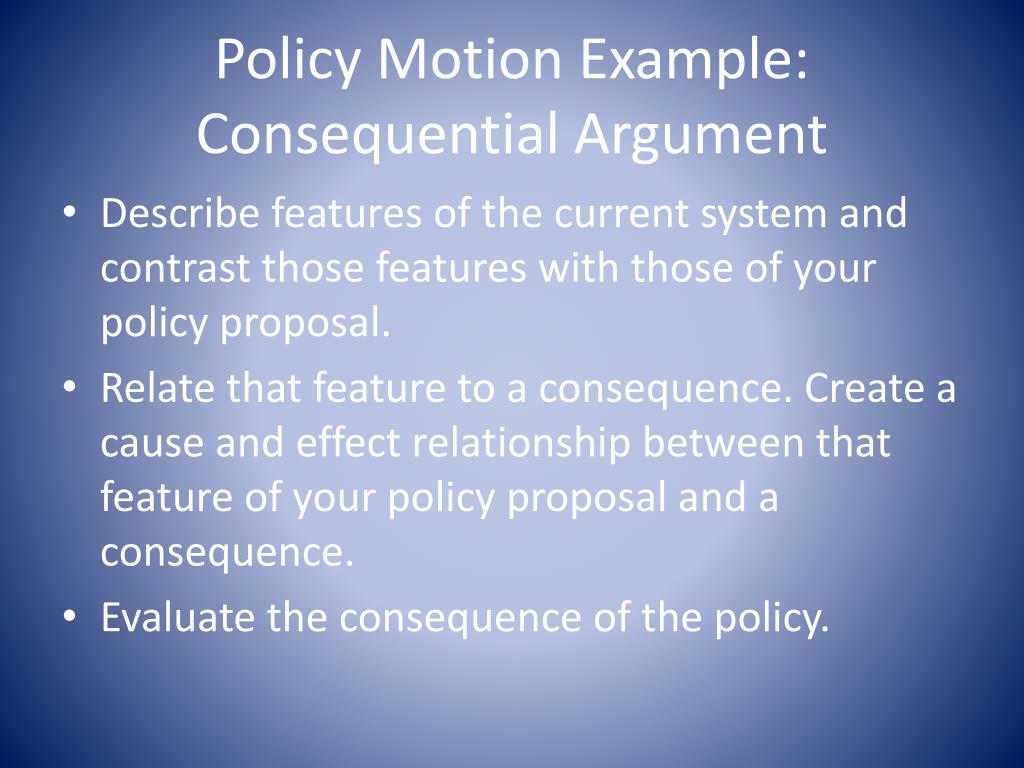 Policy Motion Example: Consequential Argument

• Describe features of the current system and contrast those features with those of your policy proposal.

• Relate that feature to a consequence. Create a cause and effect relationship between that feature of your policy proposal and a consequence.

• Evaluate the consequence of the policy.